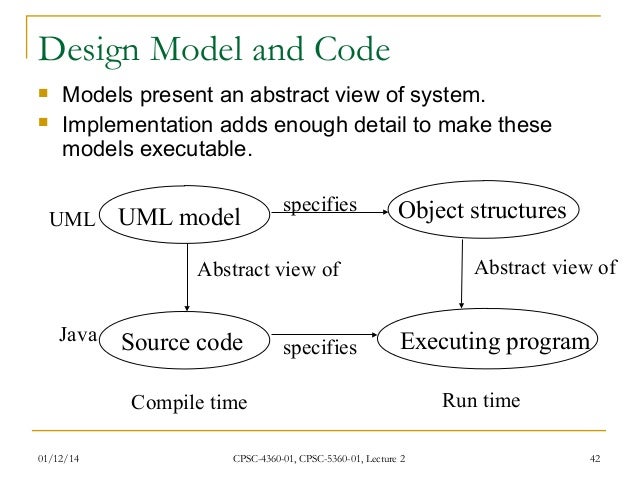 Design Model and Code

Models present an abstract view of system.

Implementation adds enough detail to make these models executable.

UML

UML model

specifies

Object structures

Abstract view of

Abstract view of

Java

Source code

specifies

Executing program

Compile time

Run time

01/12/14

CPSC-4360-01, CPSC-5360-01, Lecture 2

42